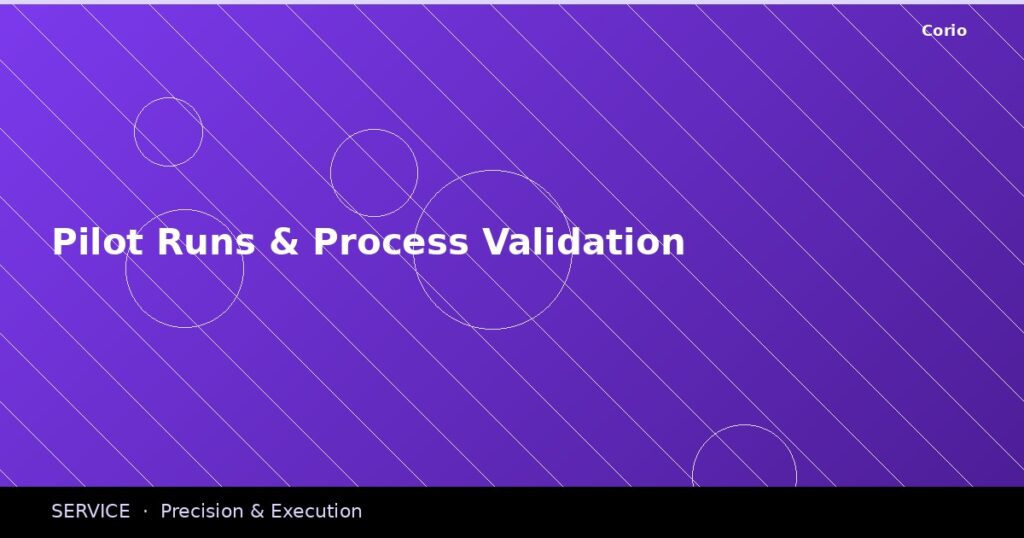 Corio

Pilot Runs & Process Validation

SERVICE · Precision & Execution